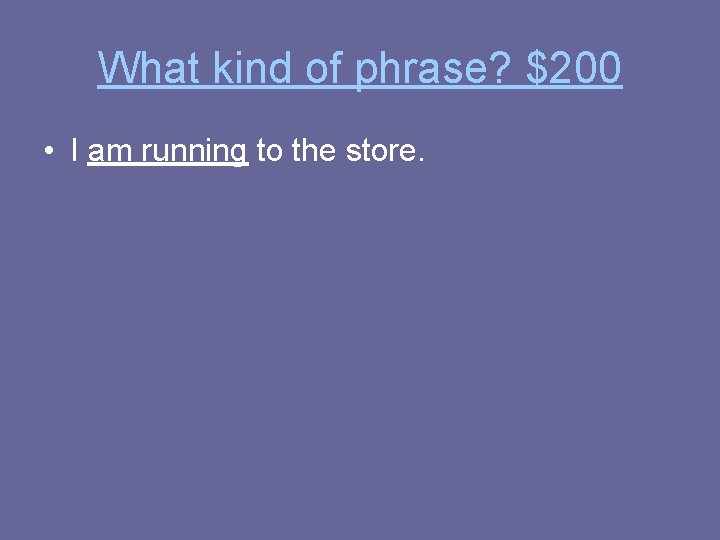 What kind of phrase? \$200

• I am running to the store.